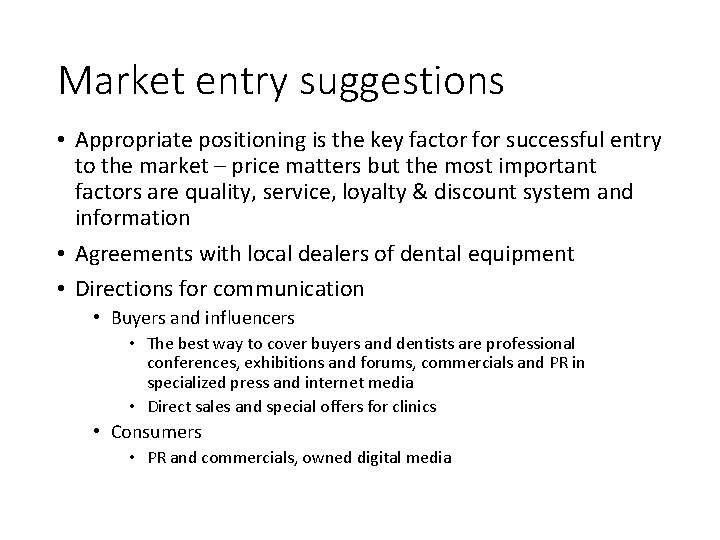 Market entry suggestions

• Appropriate positioning is the key factor for successful entry to the market – price matters but the most important factors are quality, service, loyalty & discount system and information

• Agreements with local dealers of dental equipment

• Directions for communication

• Buyers and influencers

• The best way to cover buyers and dentists are professional conferences, exhibitions and forums, commercials and PR in specialized press and internet media

• Direct sales and special offers for clinics

• Consumers

• PR and commercials, owned digital media